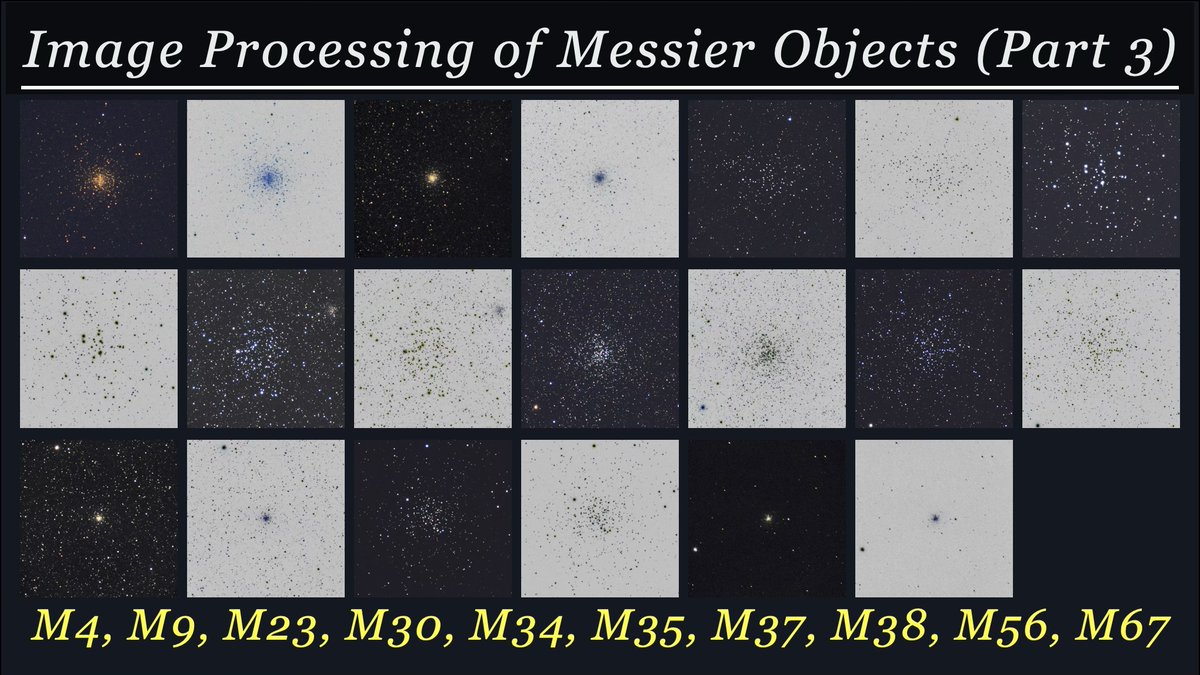 Image Processing of Messier Objects (Part 3)

M4, M9, M23, M30, M34, M35, M37, M38, M56, M67